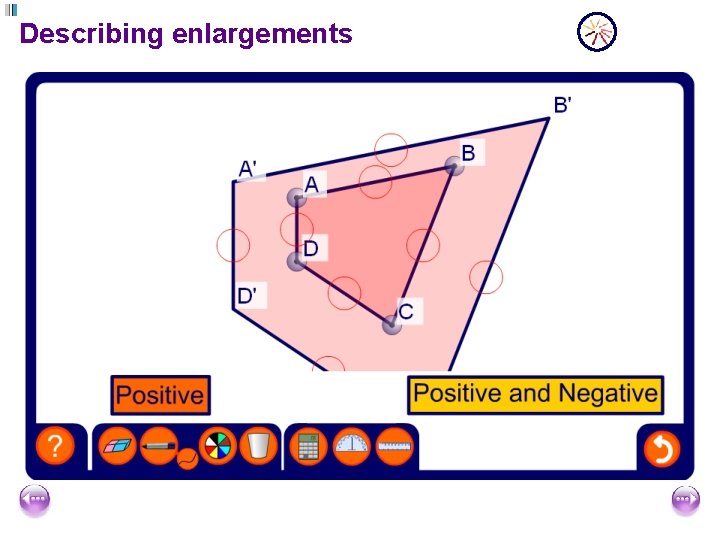 Describing enlargements

B'

B

A'

A

D

D'

C

Positive

Positive and Negative

?